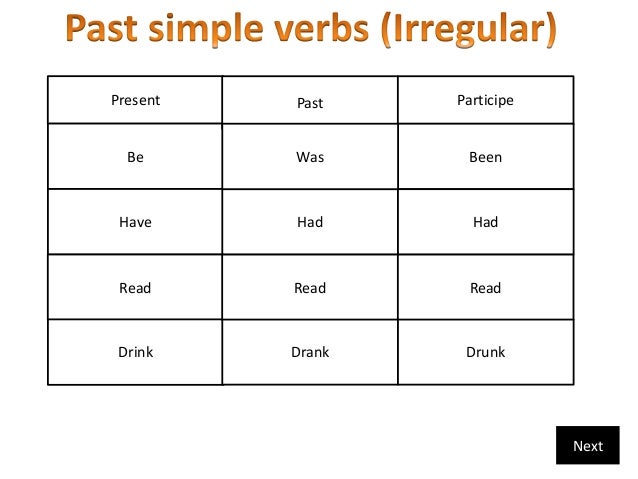 Past simple verbs (Irregular)

| Present | Past | Participe |
|---|---|---|
| Be | Was | Been |
| Have | Had | Had |
| Read | Read | Read |
| Drink | Drank | Drunk |

Next